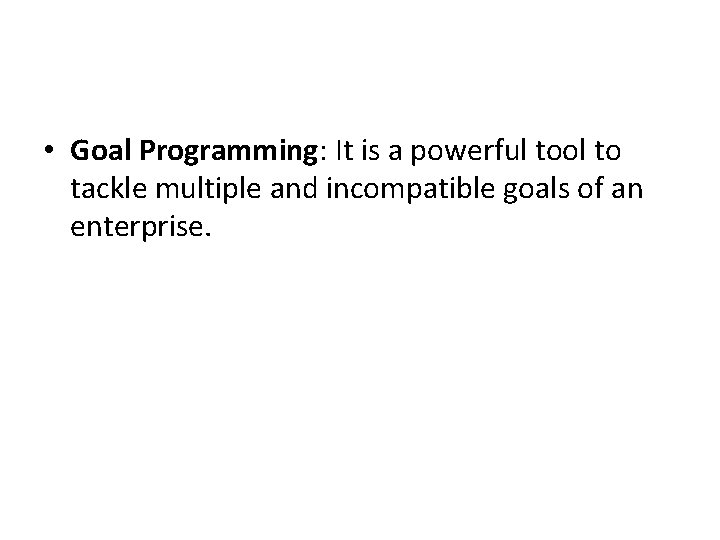 • Goal Programming: It is a powerful tool to tackle multiple and incompatible goals of an enterprise.